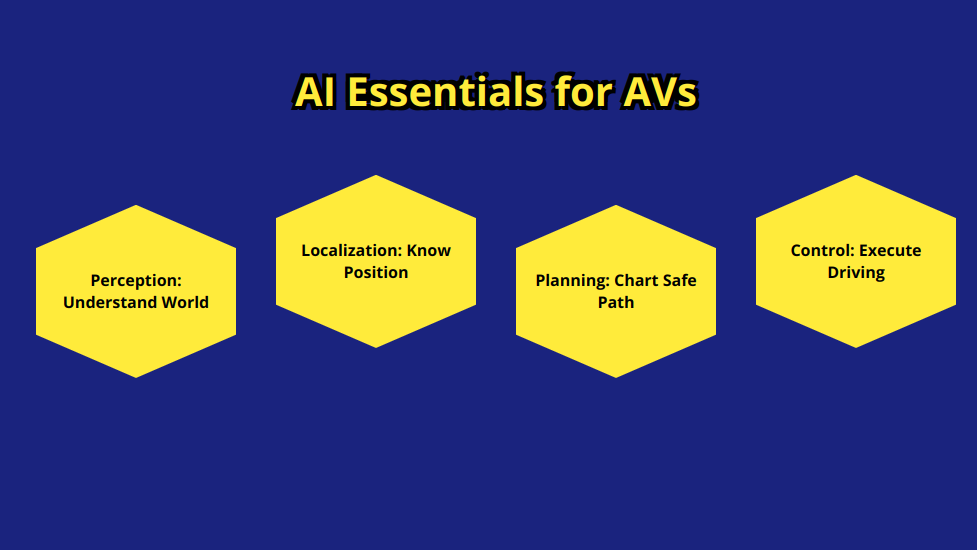 AI Essentials for AVs

Perception: Understand World

Localization: Know Position

Planning: Chart Safe Path

Control: Execute Driving